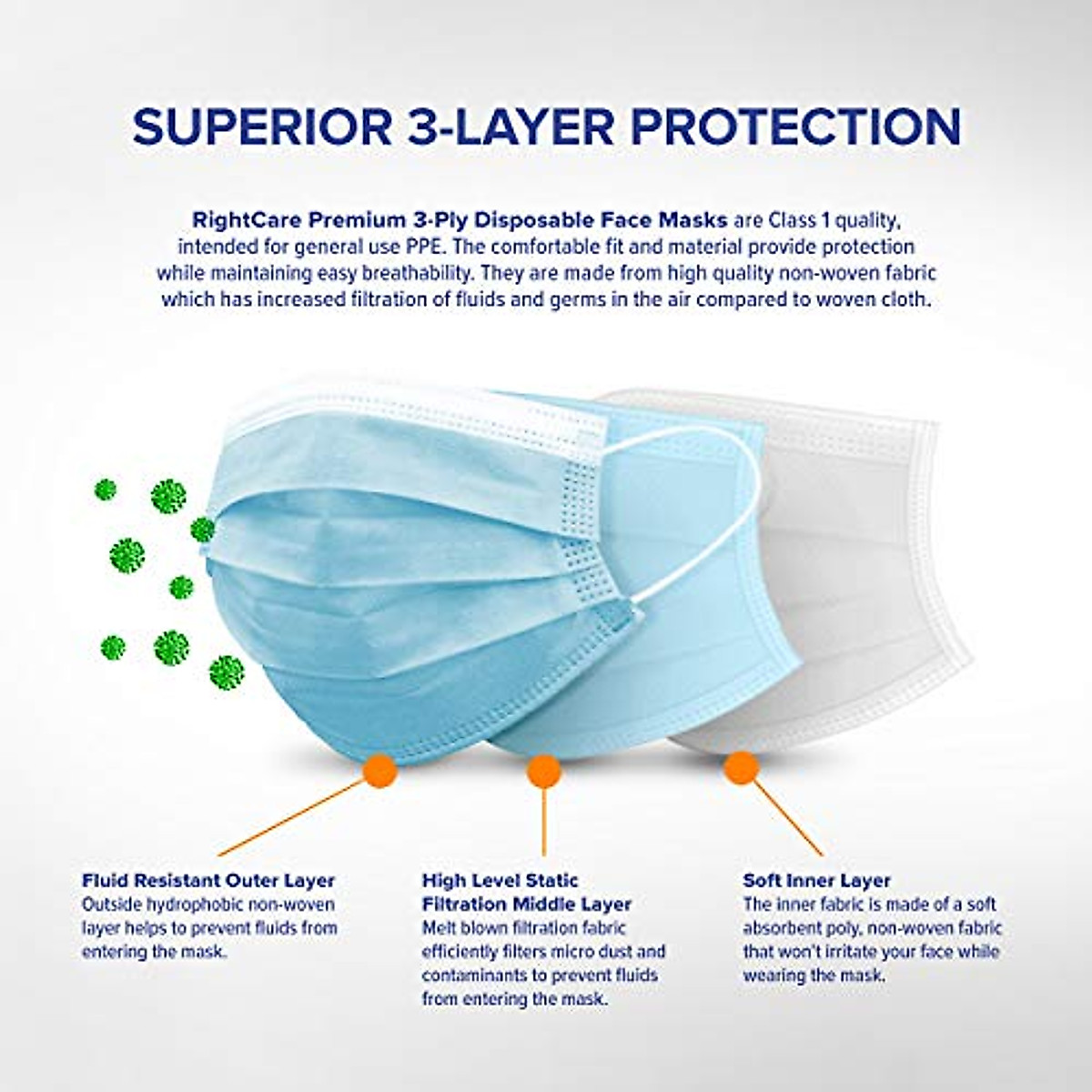 SUPERIOR 3-LAYER PROTECTION

RightCare Premium 3-Ply Disposable Face Masks are Class 1 quality, intended for general use PPE. The comfortable fit and material provide protection while maintaining easy breathability. They are made from high quality non-woven fabric which has increased filtration of fluids and germs in the air compared to woven cloth.

Fluid Resistant Outer Layer
Outside hydrophobic non-woven layer helps to prevent fluids from entering the mask.

High Level Static Filtration Middle Layer
Melt blown filtration fabric efficiently filters micro dust and contaminants to prevent fluids from entering the mask.

Soft Inner Layer
The inner fabric is made of a soft absorbent poly, non-woven fabric that won't irritate your face while wearing the mask.